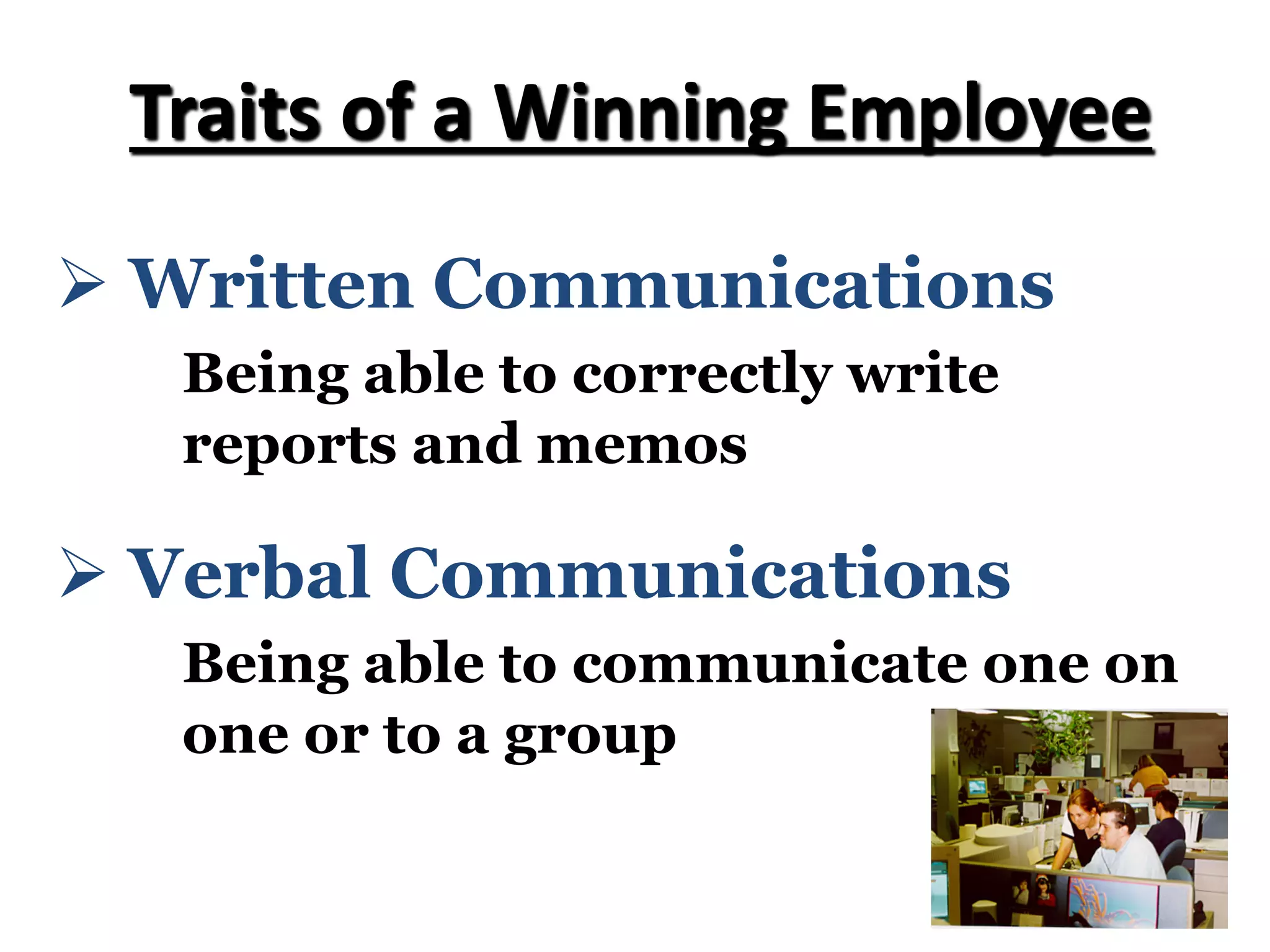 Traits of a Winning Employee

➢ Written Communications

Being able to correctly write reports and memos

➢ Verbal Communications

Being able to communicate one on one or to a group